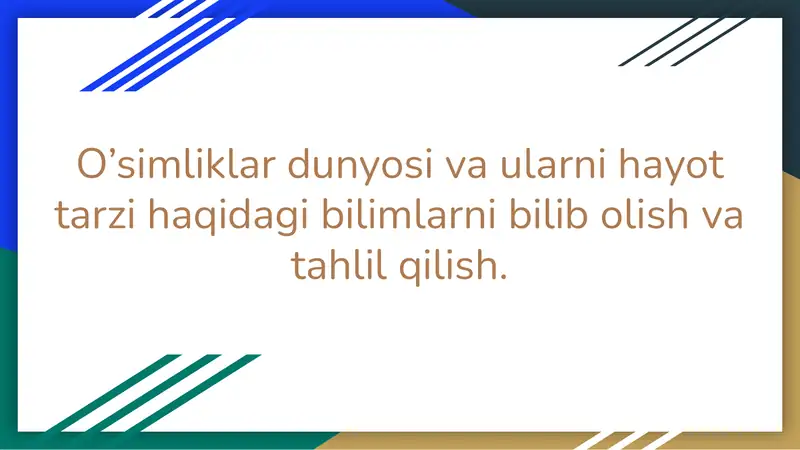 O’simliklar dunyosi va ularni hayot tarzi haqidagi bilimlarni bilib olish va tahlil qilish.